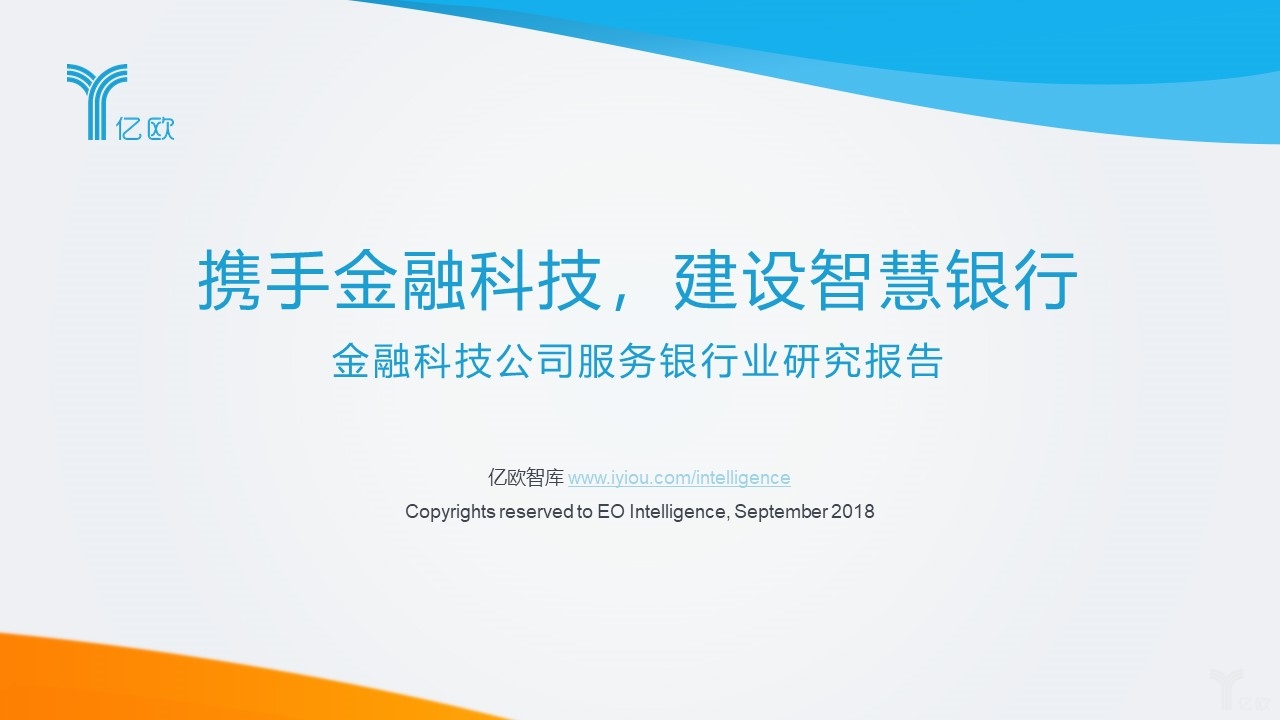 亿欧

携手金融科技，建设智慧银行

金融科技公司服务银行业研究报告

亿欧智库 www.iyiou.com/intelligence

Copyrights reserved to EO Intelligence, September 2018

亿欧